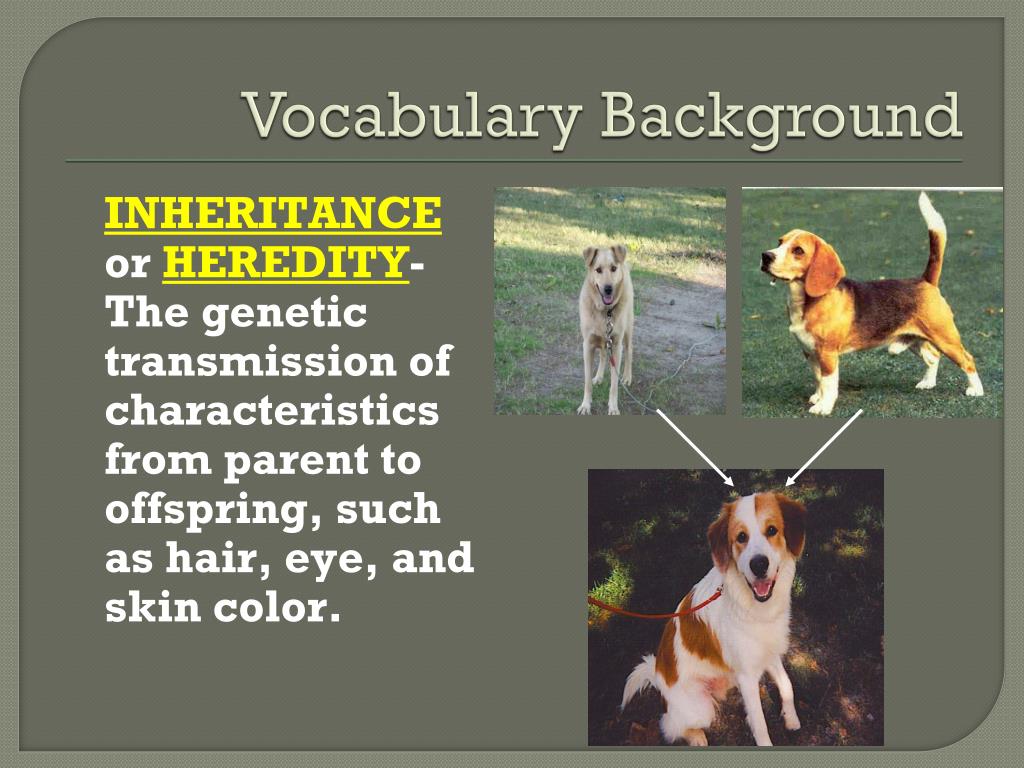 Vocabulary Background

INHERITANCE or HEREDITY- The genetic transmission of characteristics from parent to offspring, such as hair, eye, and skin color.